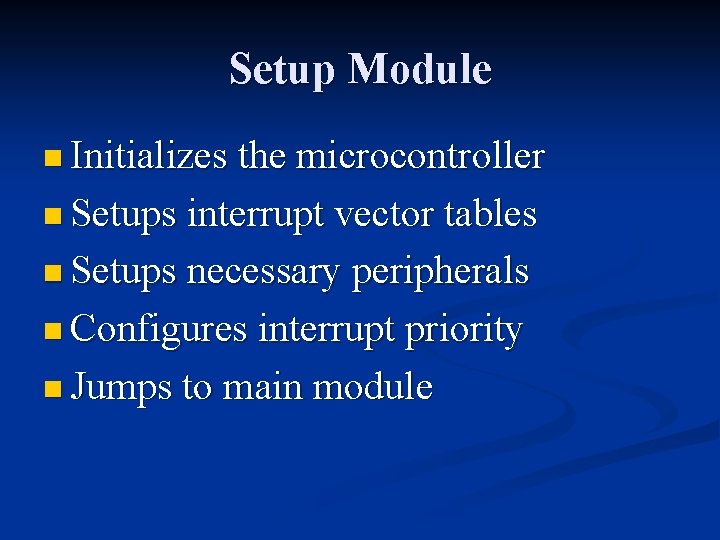 Setup Module

- Initializes the microcontroller
- Setups interrupt vector tables
- Setups necessary peripherals
- Configures interrupt priority
- Jumps to main module